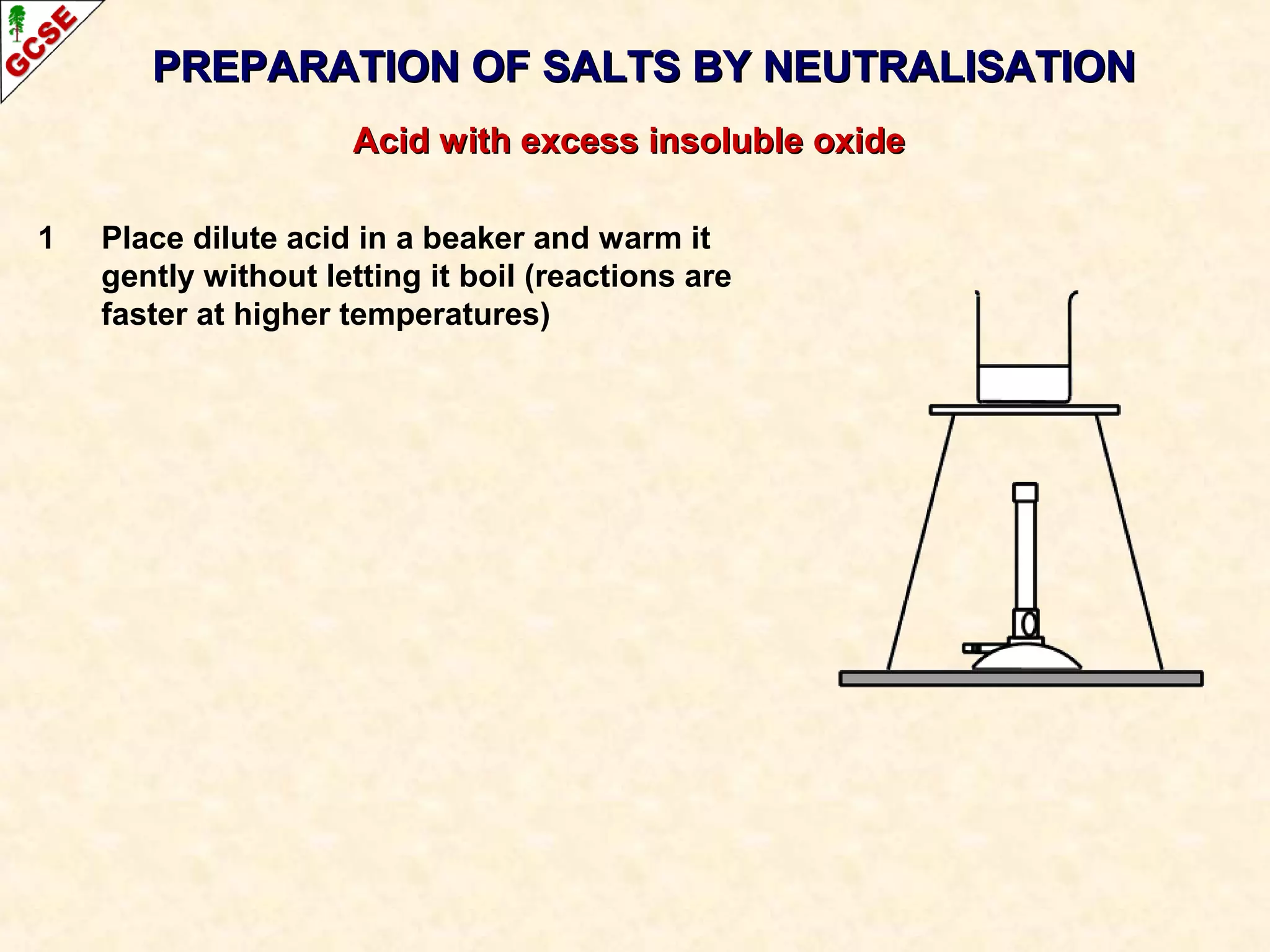 GCSE

PREPARATION OF SALTS BY NEUTRALISATION

Acid with excess insoluble oxide

1 Place dilute acid in a beaker and warm it gently without letting it boil (reactions are faster at higher temperatures)